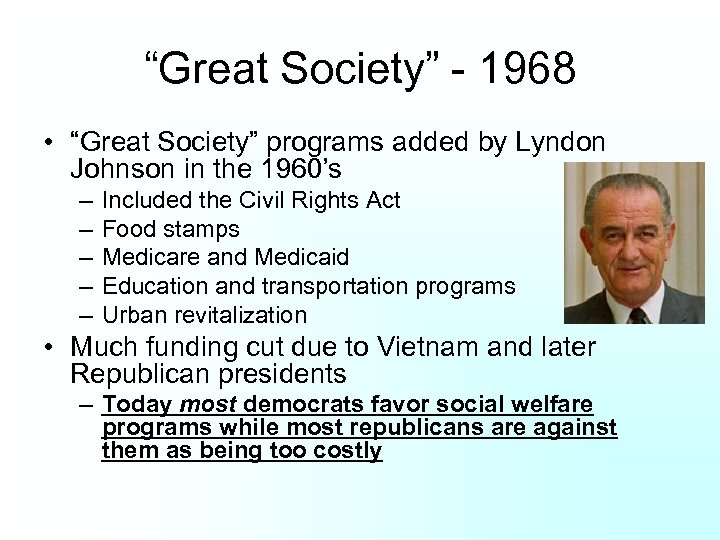 “Great Society” - 1968

• “Great Society” programs added by Lyndon Johnson in the 1960’s
– Included the Civil Rights Act
– Food stamps
– Medicare and Medicaid
– Education and transportation programs
– Urban revitalization
• Much funding cut due to Vietnam and later Republican presidents
– Today most democrats favor social welfare programs while most republicans are against them as being too costly